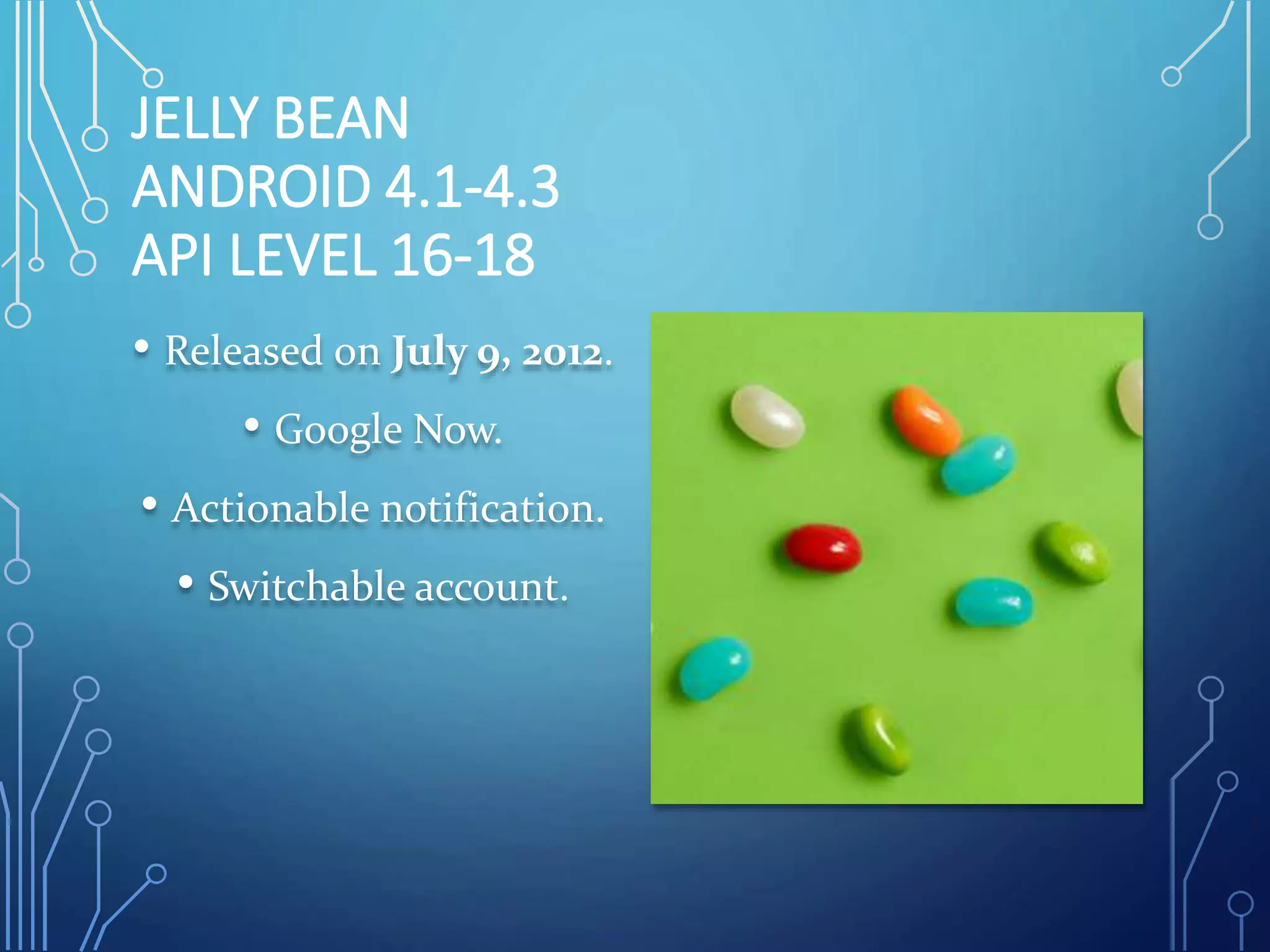 JELLY BEAN
ANDROID 4.1-4.3
API LEVEL 16-18

• Released on July 9, 2012.

• Google Now.

• Actionable notification.

• Switchable account.